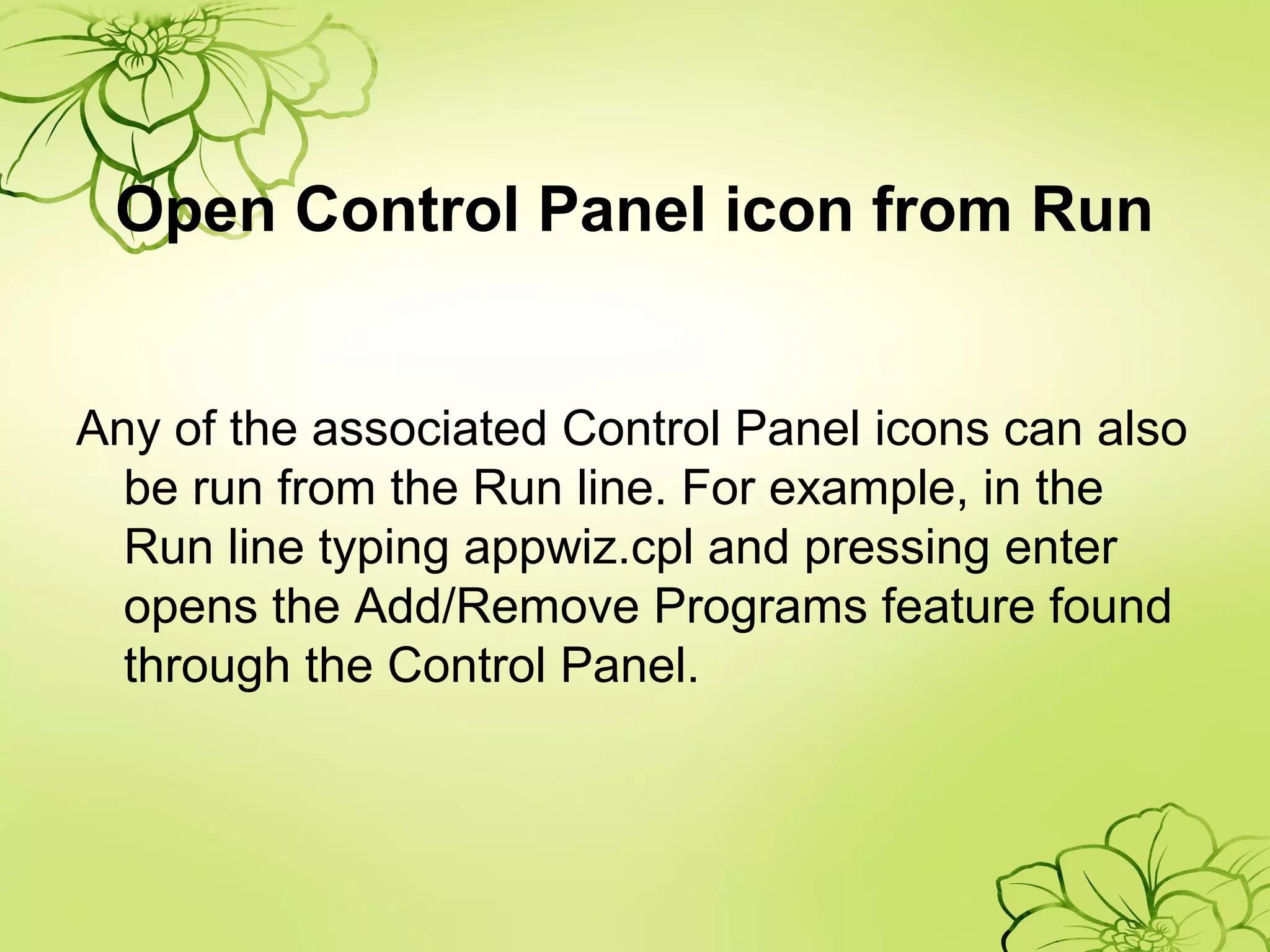 Open Control Panel icon from Run

Any of the associated Control Panel icons can also be run from the Run line. For example, in the Run line typing appwiz.cpl and pressing enter opens the Add/Remove Programs feature found through the Control Panel.